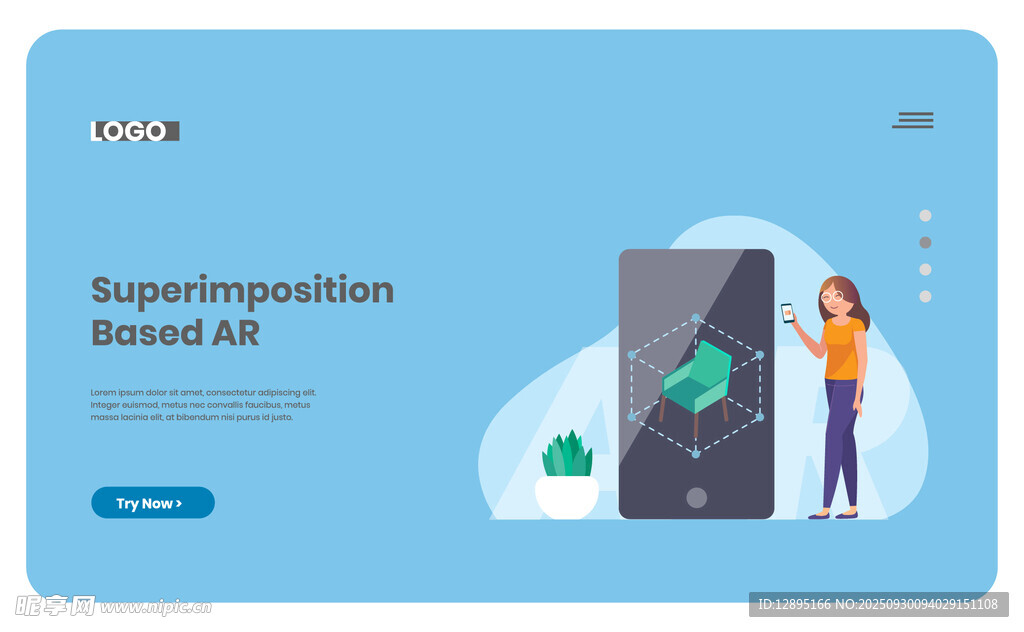 LOGO

Superimposition Based AR

Lorem ipsum dolor sit amet, consectetur adipiscing elit. Integer euismod, metus nec convallis faucibus, metus massa lacinia elit, at bibendum nisi purus id justo.

Try Now >

AR

昵享网 www.nipic.cn

ID:12895166 NO:20250930094029151108